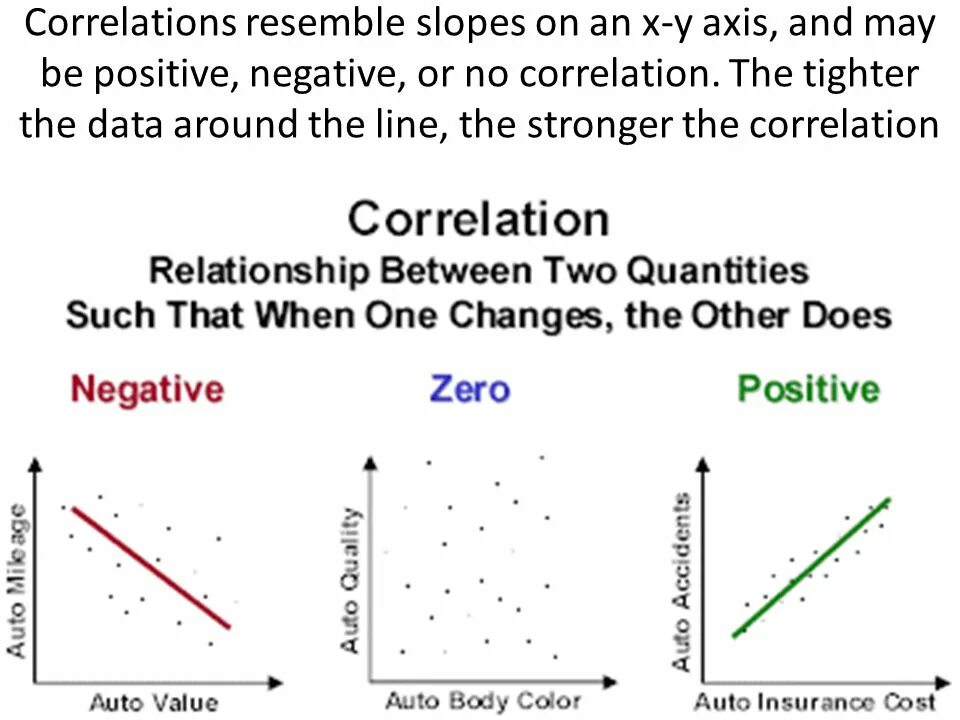 Correlations resemble slopes on an x-y axis, and may be positive, negative, or no correlation. The tighter the data around the line, the stronger the correlation

Correlation
Relationship Between Two Quantities
Such That When One Changes, the Other Does

Negative

Auto Mileage

Auto Value

Zero

Auto Quality

Auto Body Color

Positive

Auto Accidents

Auto Insurance Cost